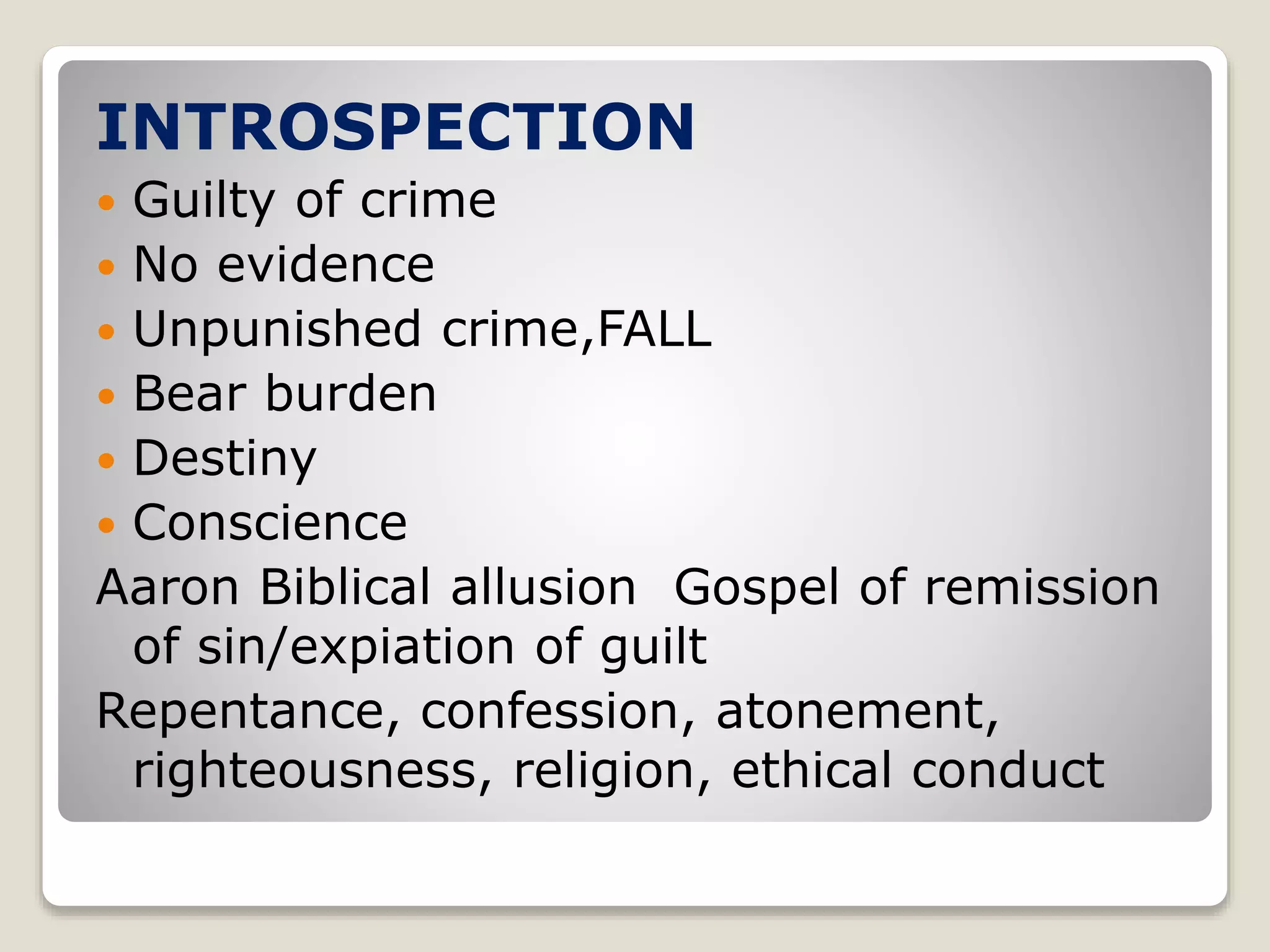 INTROSPECTION

- Guilty of crime
- No evidence
- Unpunished crime,FALL
- Bear burden
- Destiny
- Conscience

Aaron Biblical allusion  Gospel of remission of sin/expiation of guilt

Repentance, confession, atonement, righteousness, religion, ethical conduct